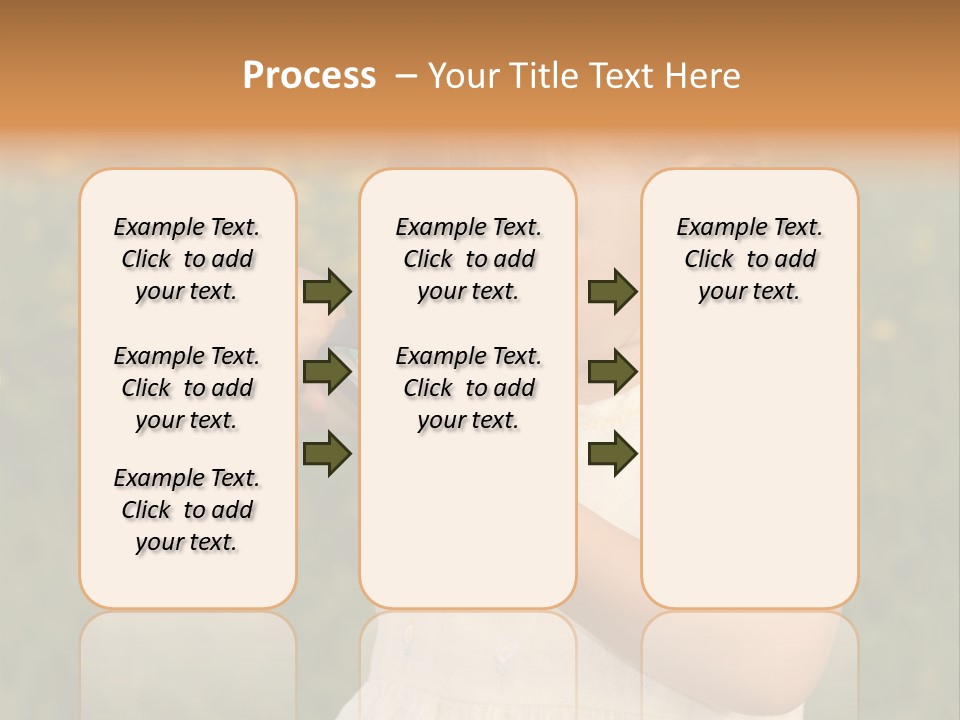 Process – Your Title Text Here

Example Text. Click to add your text.

Example Text. Click to add your text.

Example Text. Click to add your text.

Example Text. Click to add your text.

Example Text. Click to add your text.

Example Text. Click to add your text.